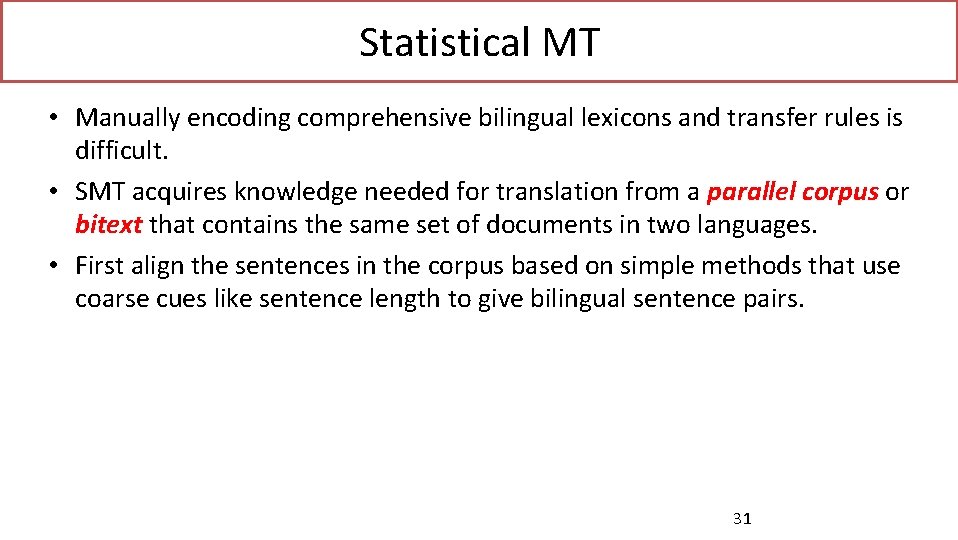 Statistical MT

• Manually encoding comprehensive bilingual lexicons and transfer rules is difficult.
• SMT acquires knowledge needed for translation from a parallel corpus or bitext that contains the same set of documents in two languages.
• First align the sentences in the corpus based on simple methods that use coarse cues like sentence length to give bilingual sentence pairs.

31